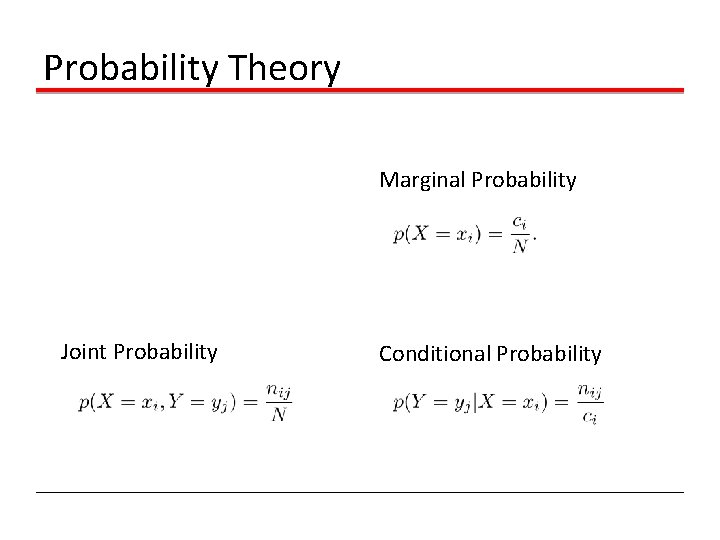 Probability Theory

Marginal Probability

$p(X = x_i) = \frac{c_i}{N}.$

Joint Probability

$p(X = x_i, Y = y_j) = \frac{n_{ij}}{N}$

Conditional Probability

$p(Y = y_j | X = x_i) = \frac{n_{ij}}{c_i}$